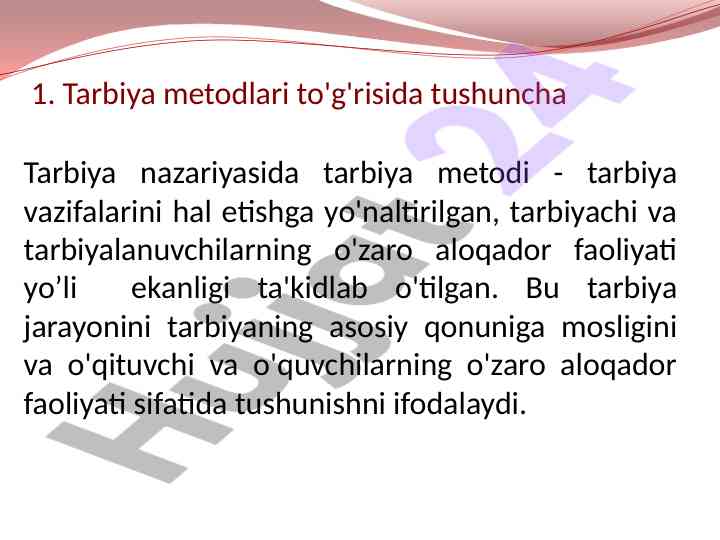 1. Tarbiya metodlari to'g'risida tushuncha

Tarbiya nazariyasida tarbiya metodi - tarbiya vazifalarini hal etishga yo'naltirilgan, tarbiyachi va tarbiyalanuvchilarning o'zaro aloqador faoliyati yo’li ekanligi ta'kidlab o'tilgan. Bu tarbiya jarayonini tarbiyaning asosiy qonuniga mosligini va o'qituvchi va o'quvchilarning o'zaro aloqador faoliyati sifatida tushunishni ifodalaydi.

Hujjat 24